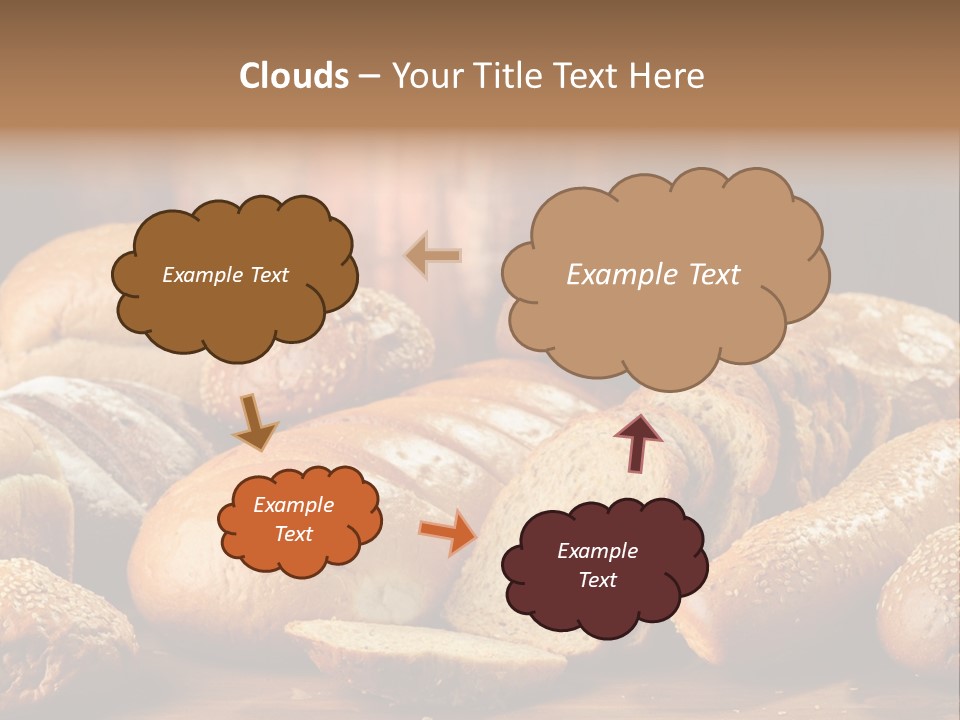 Clouds – Your Title Text Here

Example Text

Example Text

Example Text

Example Text